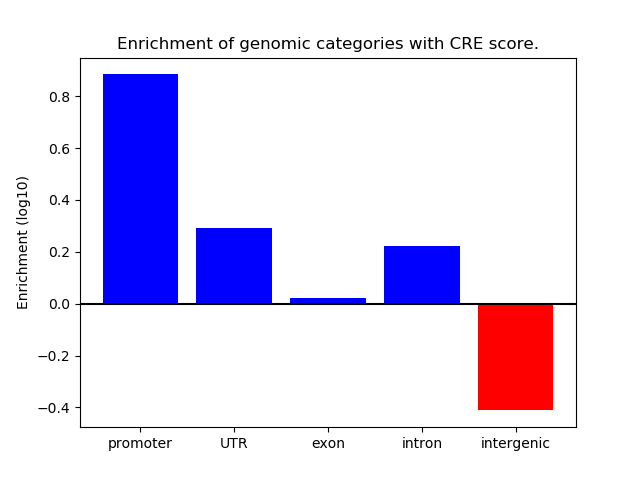 Enrichment of genomic categories with CRE score.

Enrichment (log10)

0.8
0.6
0.4
0.2
0.0
−0.2
−0.4

promoter
UTR
exon
intron
intergenic